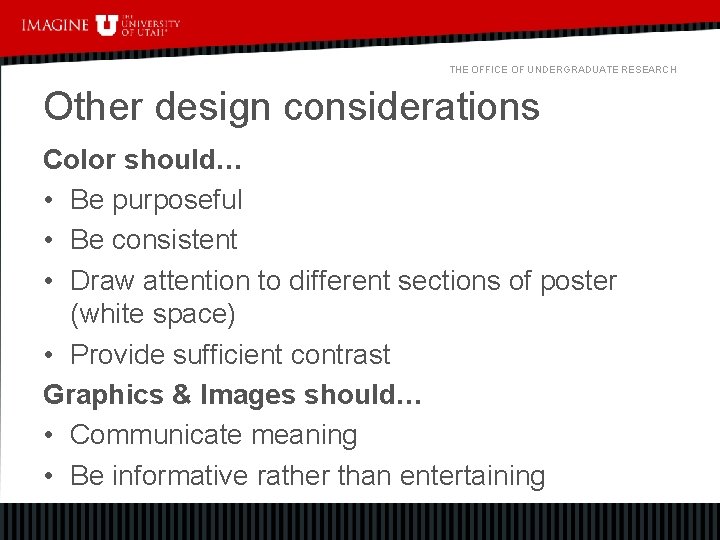 IMAGINE U THE UNIVERSITY OF UTAH

THE OFFICE OF UNDERGRADUATE RESEARCH

Other design considerations

Color should…

• Be purposeful
• Be consistent
• Draw attention to different sections of poster (white space)
• Provide sufficient contrast

Graphics & Images should…

• Communicate meaning
• Be informative rather than entertaining